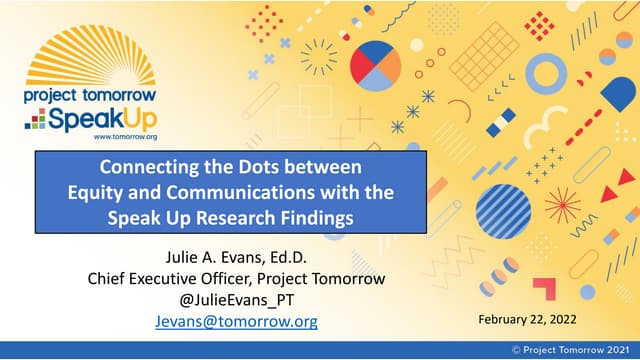 project tomorrow
SpeakUp
www.tomorrow.org

Connecting the Dots between Equity and Communications with the Speak Up Research Findings

Julie A. Evans, Ed.D.
Chief Executive Officer, Project Tomorrow
@JulieEvans_PT
Jevans@tomorrow.org

February 22, 2022

© Project Tomorrow 2021